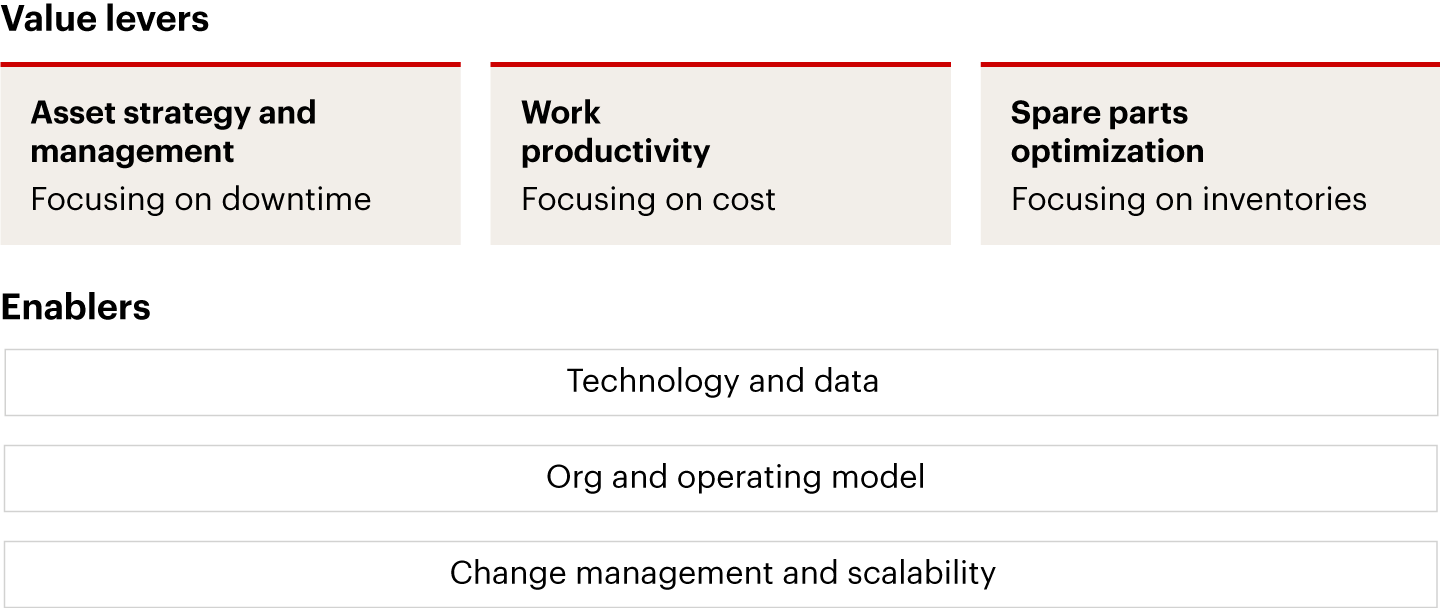 Value levers

Asset strategy and management
Focusing on downtime

Work productivity
Focusing on cost

Spare parts optimization
Focusing on inventories

Enablers

Technology and data

Org and operating model

Change management and scalability